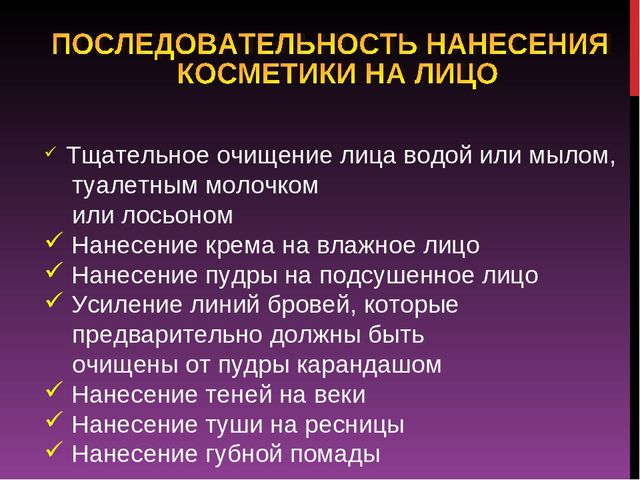 ПОСЛЕДОВАТЕЛЬНОСТЬ НАНЕСЕНИЯ КОСМЕТИКИ НА ЛИЦО

✓ Тщательное очищение лица водой или мылом, туалетным молочком или лосьоном
✓ Нанесение крема на влажное лицо
✓ Нанесение пудры на подсушенное лицо
✓ Усиление линий бровей, которые предварительно должны быть очищены от пудры карандашом
✓ Нанесение теней на веки
✓ Нанесение туши на ресницы
✓ Нанесение губной помады